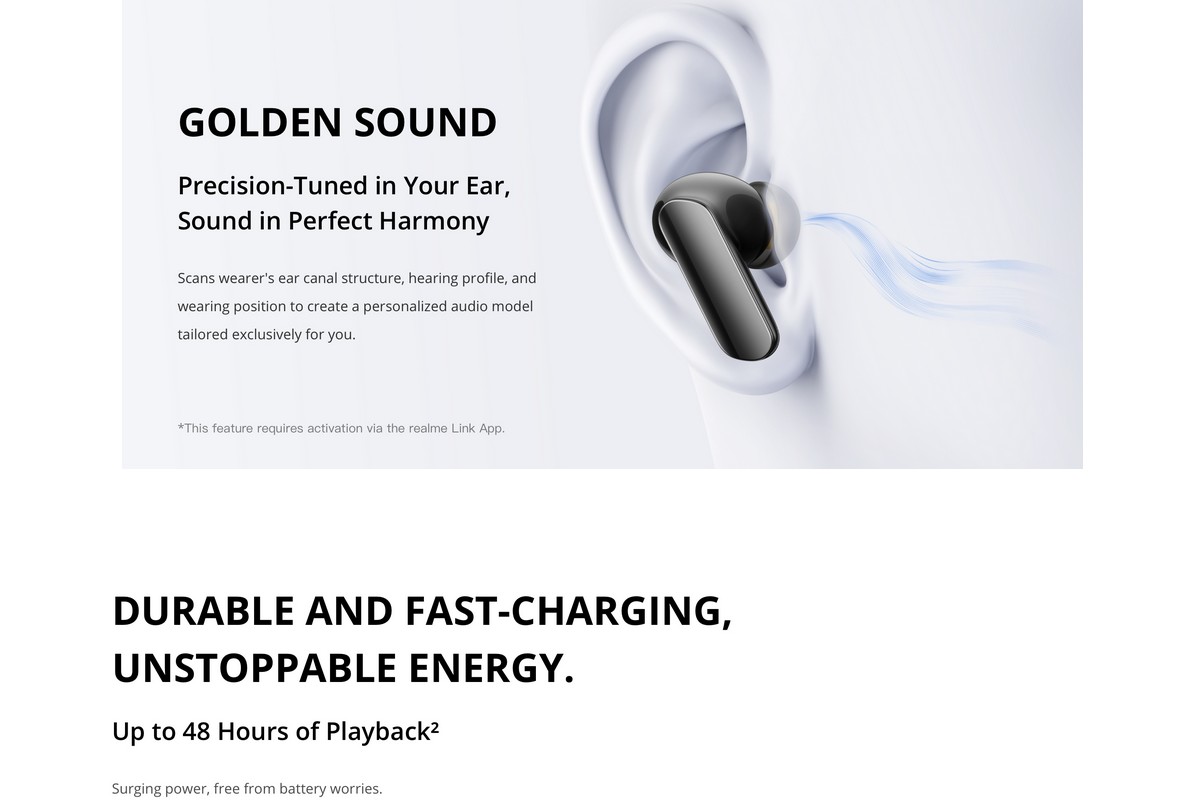 GOLDEN SOUND

Precision-Tuned in Your Ear, Sound in Perfect Harmony

Scans wearer's ear canal structure, hearing profile, and wearing position to create a personalized audio model tailored exclusively for you.

*This feature requires activation via the realme Link App.

DURABLE AND FAST-CHARGING, UNSTOPPABLE ENERGY.

Up to 48 Hours of Playback²

Surging power, free from battery worries.